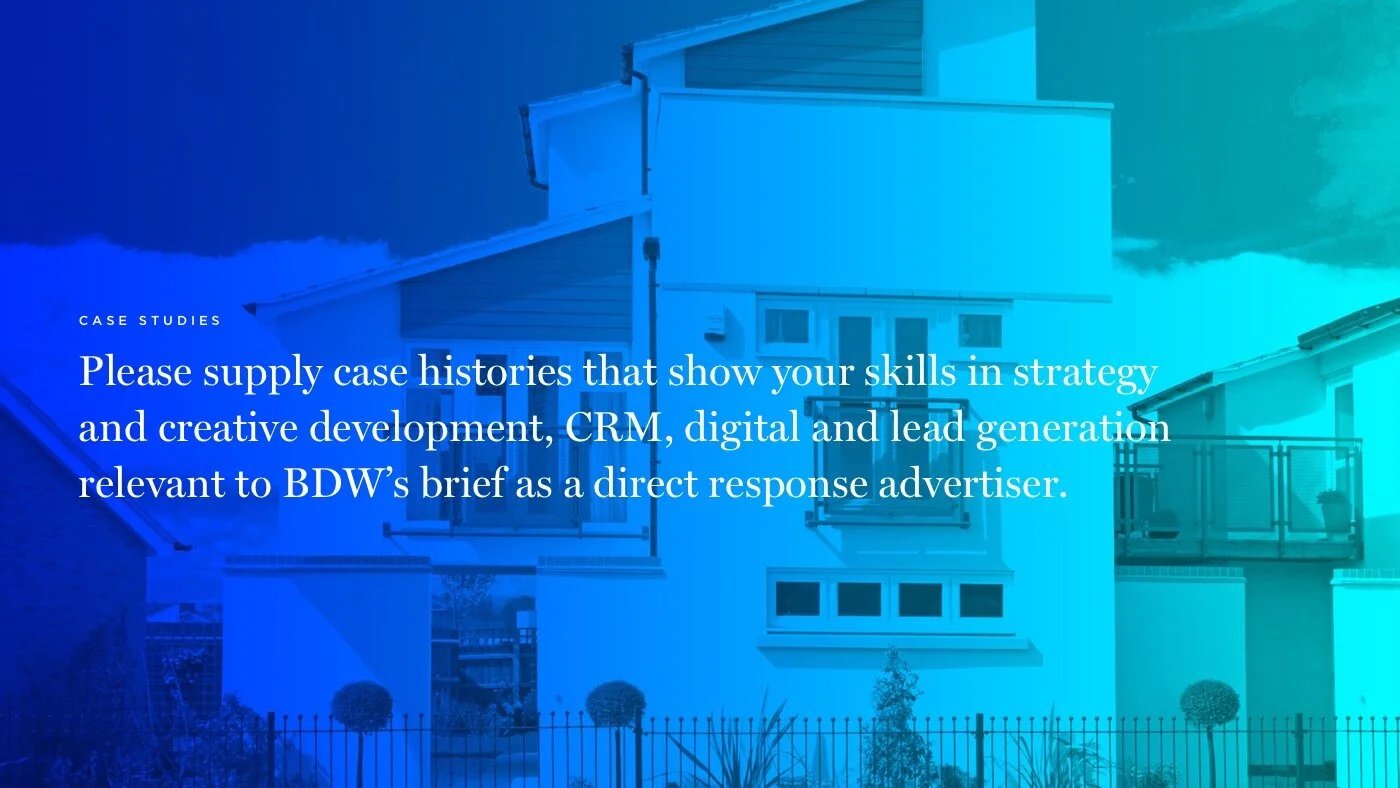 CASE STUDIES

Please supply case histories that show your skills in strategy and creative development, CRM, digital and lead generation relevant to BDW’s brief as a direct response advertiser.